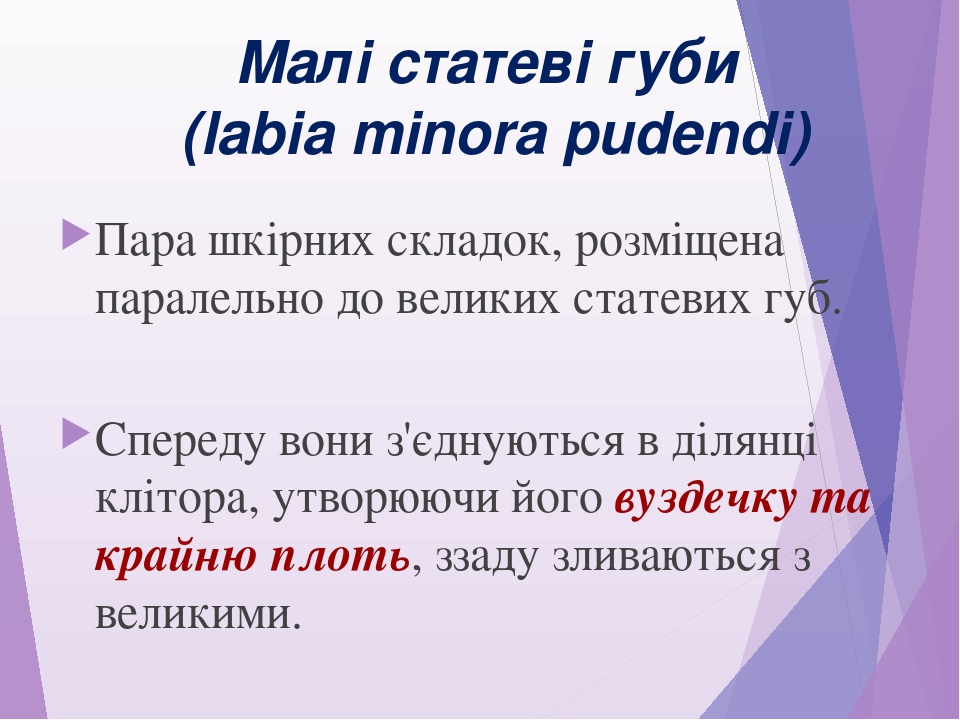 Малі статеві губи
(labia minora pudendi)

Пара шкірних складок, розміщена паралельно до великих статевих губ.

Спереду вони з'єднуються в ділянці клітора, утворюючи його вуздечку та крайню плоть, ззаду зливаються з великими.